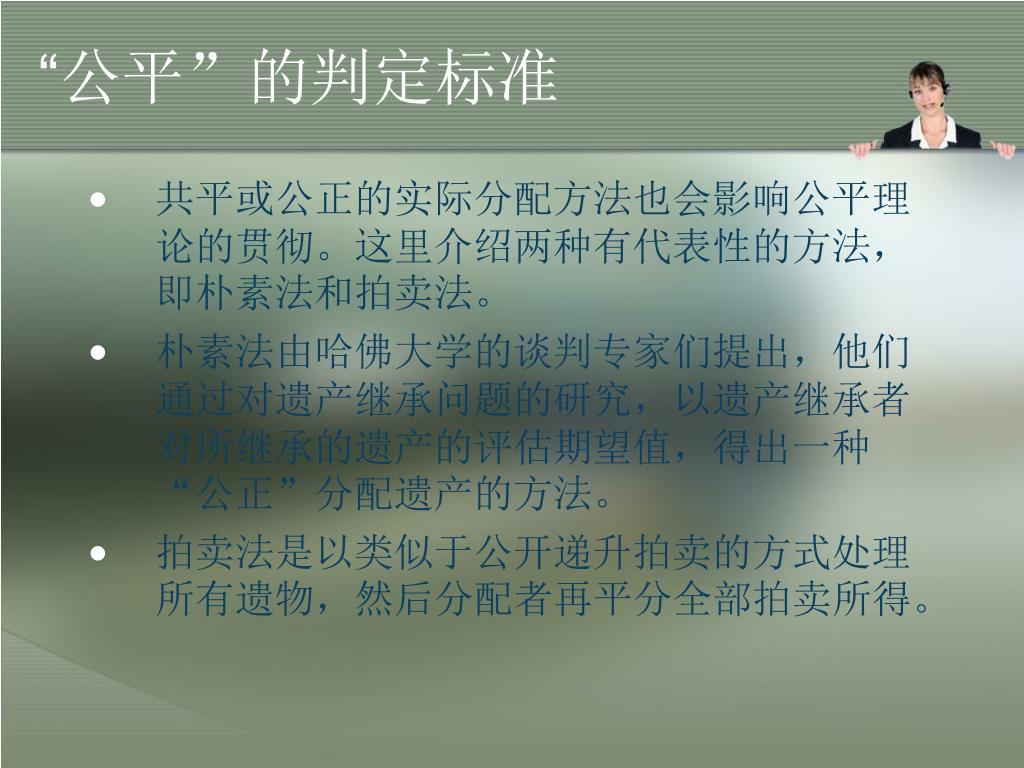 “公平”的判定标准

- 共平或公正的实际分配方法也会影响公平理论的贯彻。这里介绍两种有代表性的方法，即朴素法和拍卖法。
- 朴素法由哈佛大学的谈判专家们提出，他们通过对遗产继承问题的研究，以遗产继承者对所继承的遗产的评估期望值，得出一种“公正”分配遗产的方法。
- 拍卖法是以类似于公开递升拍卖的方式处理所有遗物，然后分配者再平分全部拍卖所得。